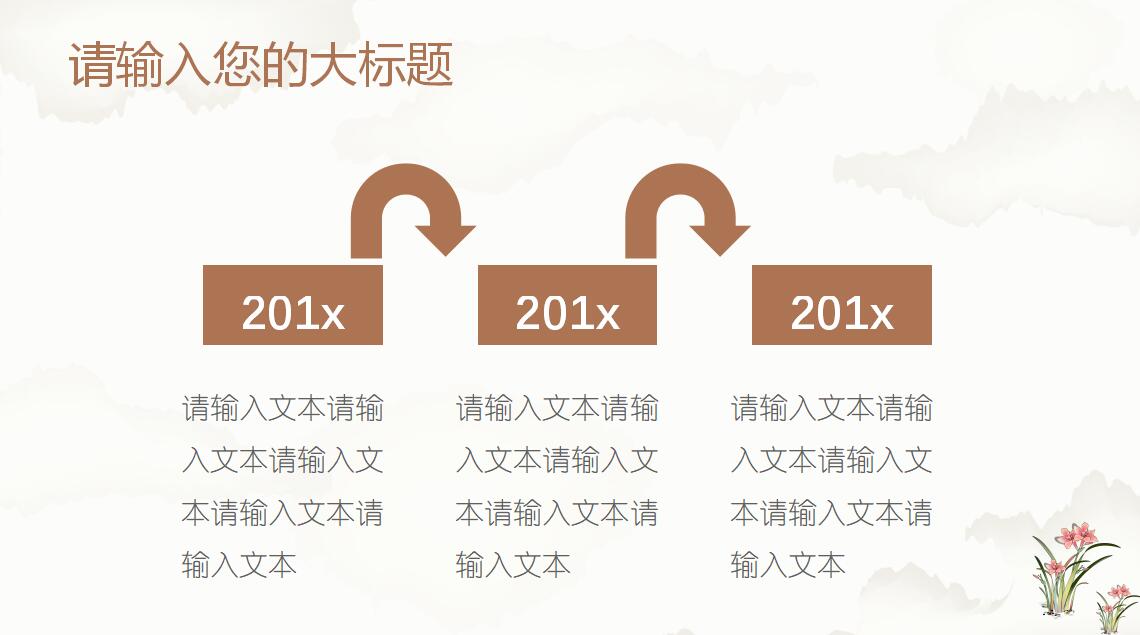 请输入您的大标题

201x

请输入文本请输入文本请输入文本请输入文本请输入文本

201x

请输入文本请输入文本请输入文本请输入文本请输入文本

201x

请输入文本请输入文本请输入文本请输入文本请输入文本